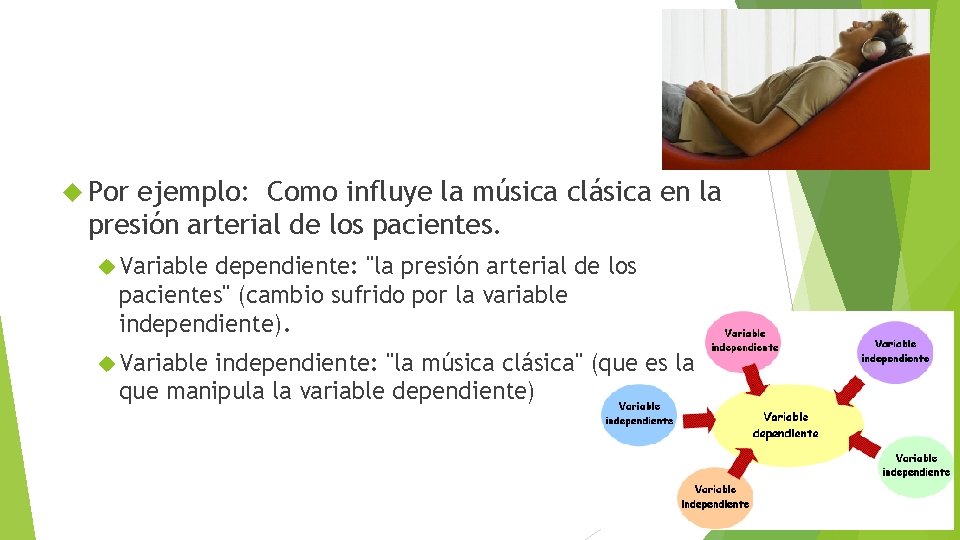 Por ejemplo: Como influye la música clásica en la presión arterial de los pacientes.

Variable dependiente: "la presión arterial de los pacientes" (cambio sufrido por la variable independiente).

Variable independiente: "la música clásica" (que es la que manipula la variable dependiente)

Variable independiente

Variable independiente

Variable independiente

Variable dependiente

Variable independiente

Variable independiente